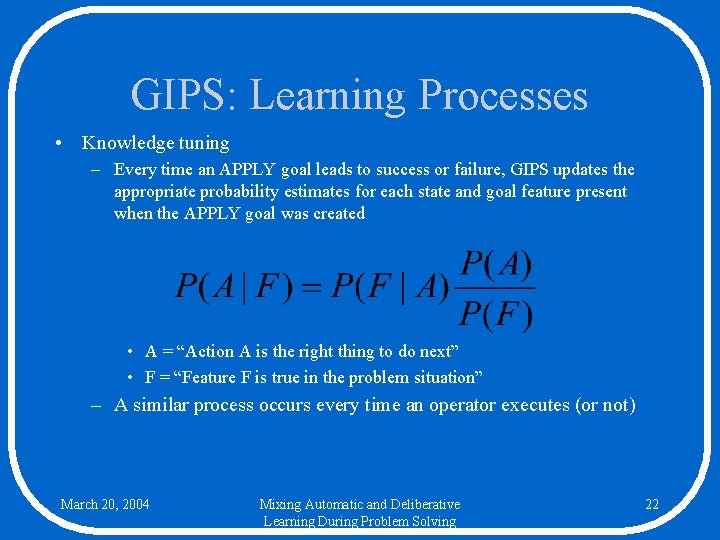 GIPS: Learning Processes

• Knowledge tuning

– Every time an APPLY goal leads to success or failure, GIPS updates the appropriate probability estimates for each state and goal feature present when the APPLY goal was created

$P(A \mid F) = P(F \mid A)\frac{P(A)}{P(F)}$

• A = “Action A is the right thing to do next”

• F = “Feature F is true in the problem situation”

– A similar process occurs every time an operator executes (or not)

March 20, 2004

Mixing Automatic and Deliberative Learning During Problem Solving

22